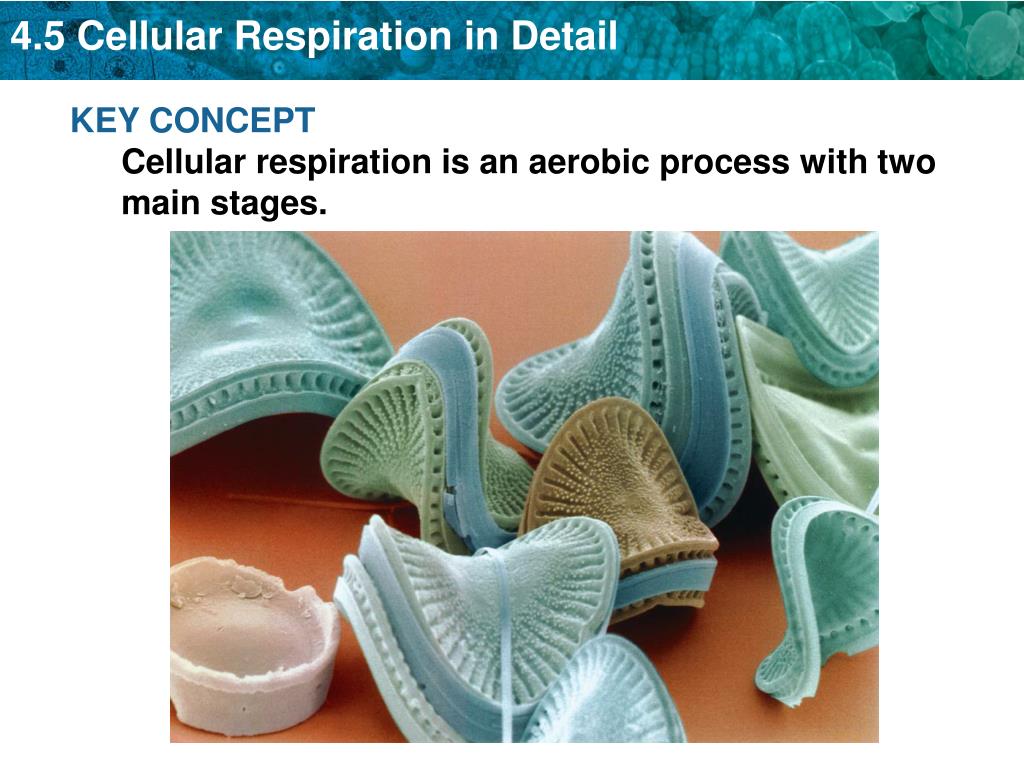 4.5 Cellular Respiration in Detail

KEY CONCEPT

Cellular respiration is an aerobic process with two main stages.